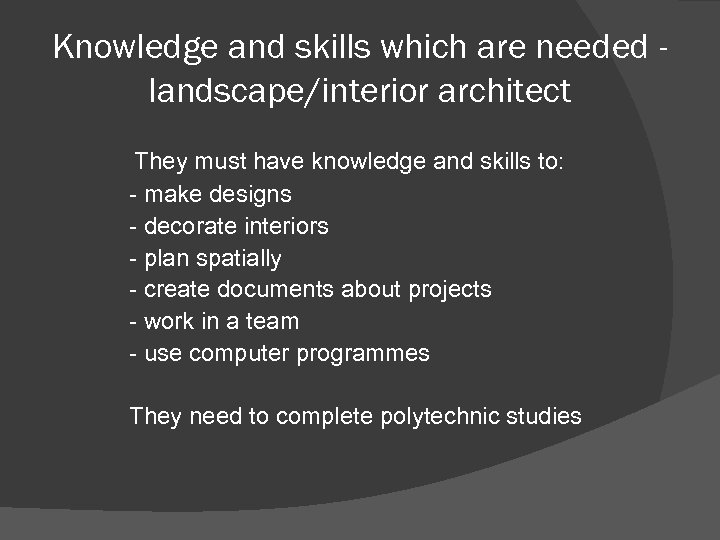 Knowledge and skills which are needed - landscape/interior architect

They must have knowledge and skills to:
- make designs
- decorate interiors
- plan spatially
- create documents about projects
- work in a team
- use computer programmes

They need to complete polytechnic studies